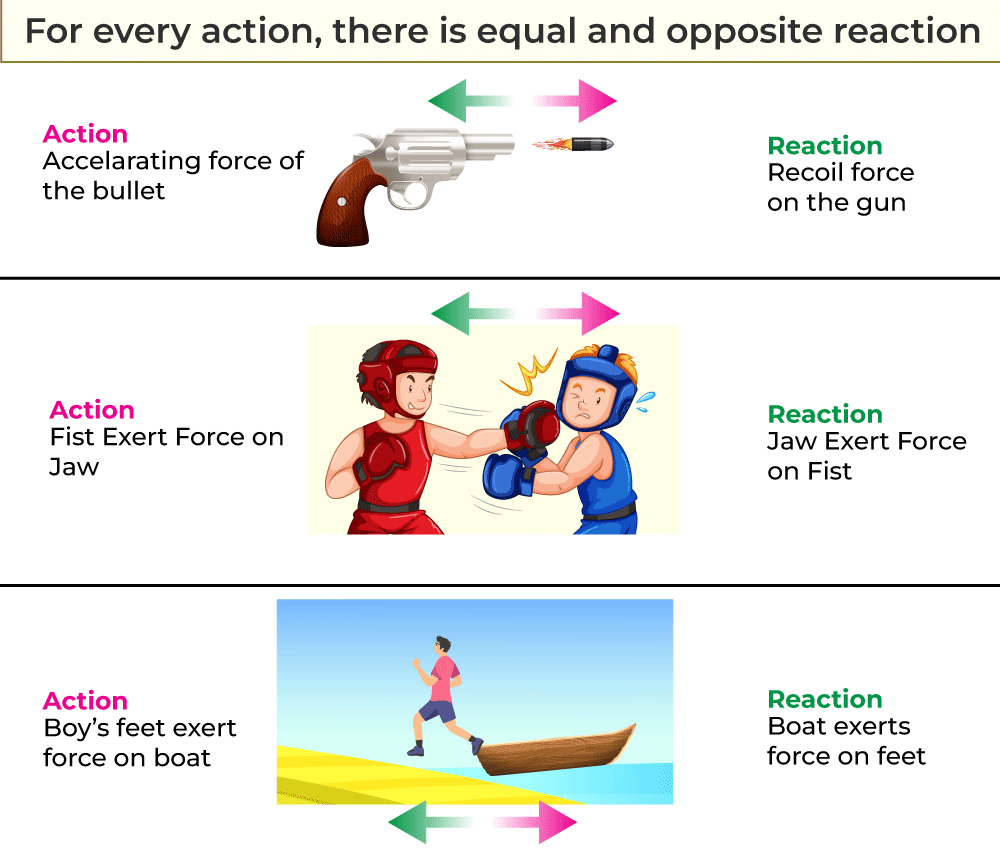 For every action, there is equal and opposite reaction

Action
Accelarating force of the bullet

Reaction
Recoil force on the gun

Action
Fist Exert Force on Jaw

Reaction
Jaw Exert Force on Fist

Action
Boy's feet exert force on boat

Reaction
Boat exerts force on feet